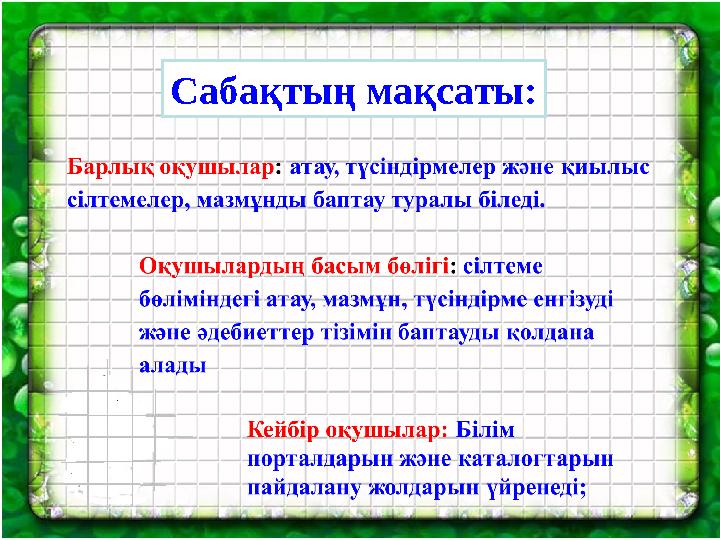 Сабақтың мақсаты:

Барлық оқушылар: атау, түсіндірмелер және қиылыс сілтемелер, мазмұнды баптау туралы біледі.

Оқушылардың басым бөлігі: сілтеме бөліміндегі атау, мазмұн, түсіндірме енгізуді және әдебиеттер тізімін баптауды қолдана алады

Кейбір оқушылар: Білім порталдарын және каталогтарын пайдалану жолдарын үйренеді;